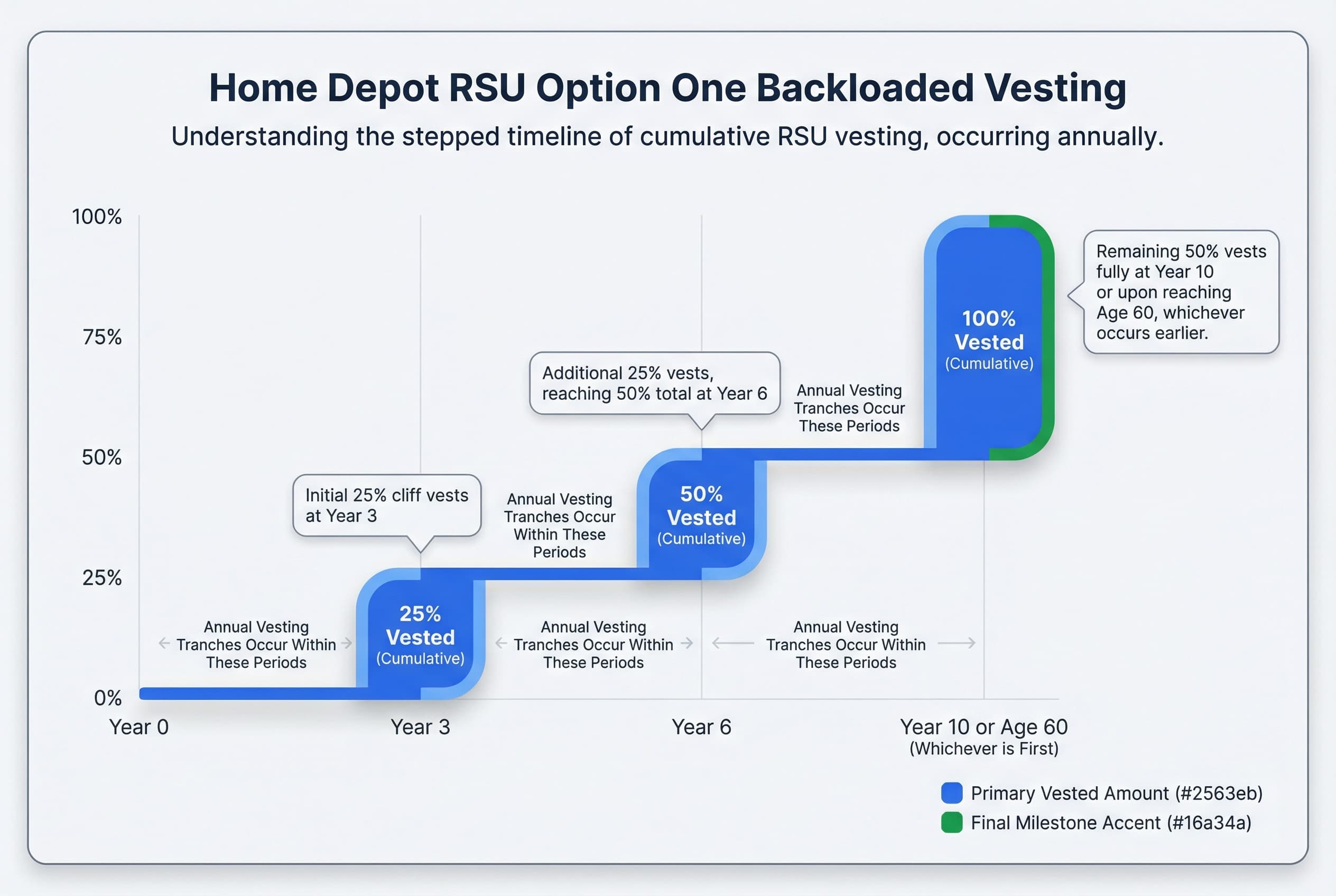 Home Depot RSU Option One Backloaded Vesting

Understanding the stepped timeline of cumulative RSU vesting, occurring annually.

100%

75%

50%

25%

0%

Remaining 50% vests fully at Year 10 or upon reaching Age 60, whichever occurs earlier.

100% Vested (Cumulative)

Additional 25% vests, reaching 50% total at Year 6

Annual Vesting Tranches Occur These Periods

Initial 25% cliff vests at Year 3

Annual Vesting Tranches Occur Within These Periods

50% Vested (Cumulative)

25% Vested (Cumulative)

Annual Vesting Tranches Occur Within These Periods

Annual Vesting Tranches Occur Within These Periods

Annual Vesting Tranches Occur Within These Periods

Year 0

Year 3

Year 6

Year 10 or Age 60 (Whichever is First)

Primary Vested Amount (#2563eb)

Final Milestone Accent (#16a34a)